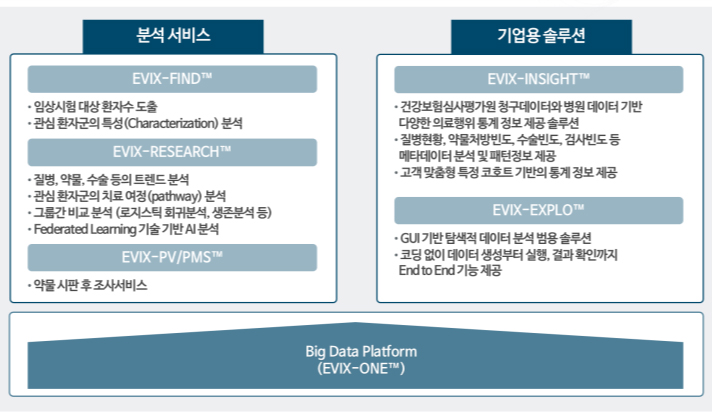 분석 서비스

EVIX-FIND™

· 임상시험 대상 환자수 도출
· 관심 환자군의 특성(Characterization) 분석

EVIX-RESEARCH™

· 질병, 약물, 수술 등의 트렌드 분석
· 관심 환자군의 치료 여정(pathway) 분석
· 그룹간 비교 분석 (로지스틱 회귀분석, 생존분석 등)
· Federated Learning 기술 기반 AI 분석

EVIX-PV/PMS™

· 약물 시판 후 조사서비스

기업용 솔루션

EVIX-INSIGHT™

· 건강보험심사평가원 청구데이터와 병원 데이터 기반 다양한 의료행위 통계 정보 제공 솔루션
· 질병현황, 약물처방빈도, 수술빈도, 검사빈도 등 메타데이터 분석 및 패턴정보 제공
· 고객 맞춤형 특정 코호트 기반의 통계 정보 제공

EVIX-EXPLO™

· GUI 기반 탐색적 데이터 분석 범용 솔루션
· 코딩 없이 데이터 생성부터 실행, 결과 확인까지 End to End 기능 제공

Big Data Platform
(EVIX-ONE™)